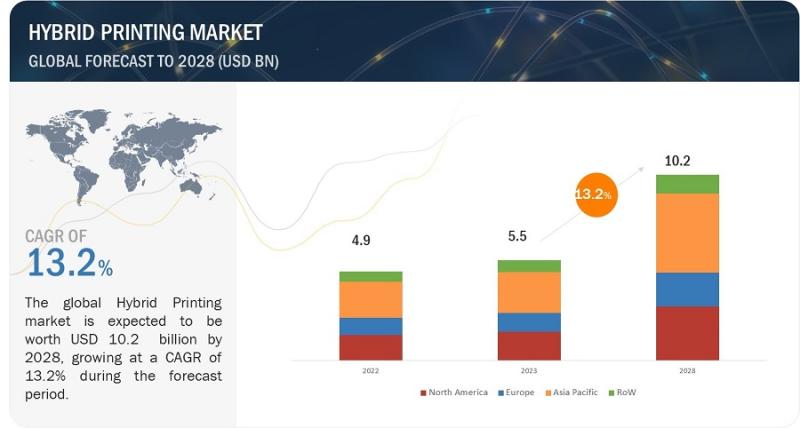 HYBRID PRINTING MARKET
GLOBAL FORECAST TO 2028 (USD BN)

CAGR OF
13.2%

The global Hybrid Printing market is expected to be worth USD 10.2 billion by 2028, growing at a CAGR of 13.2% during the forecast period.

4.9
5.5
13.2%
10.2

2022
2023
2028

North America
Europe
Asia Pacific
RoW